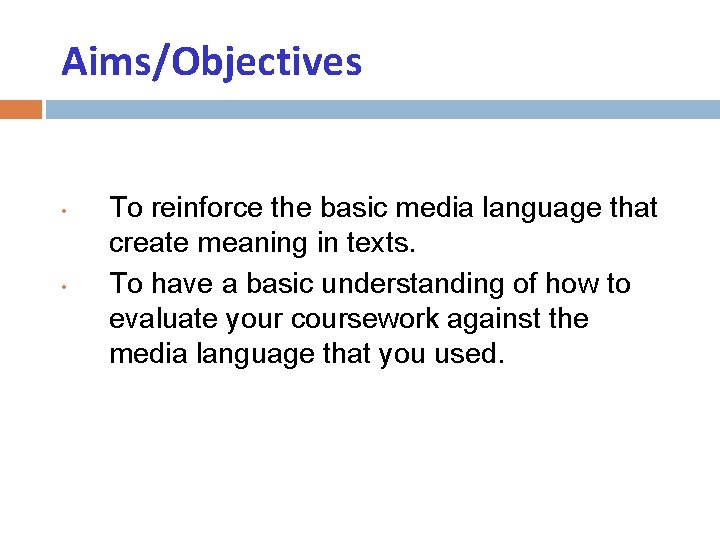 Aims/Objectives

• To reinforce the basic media language that create meaning in texts.
• To have a basic understanding of how to evaluate your coursework against the media language that you used.